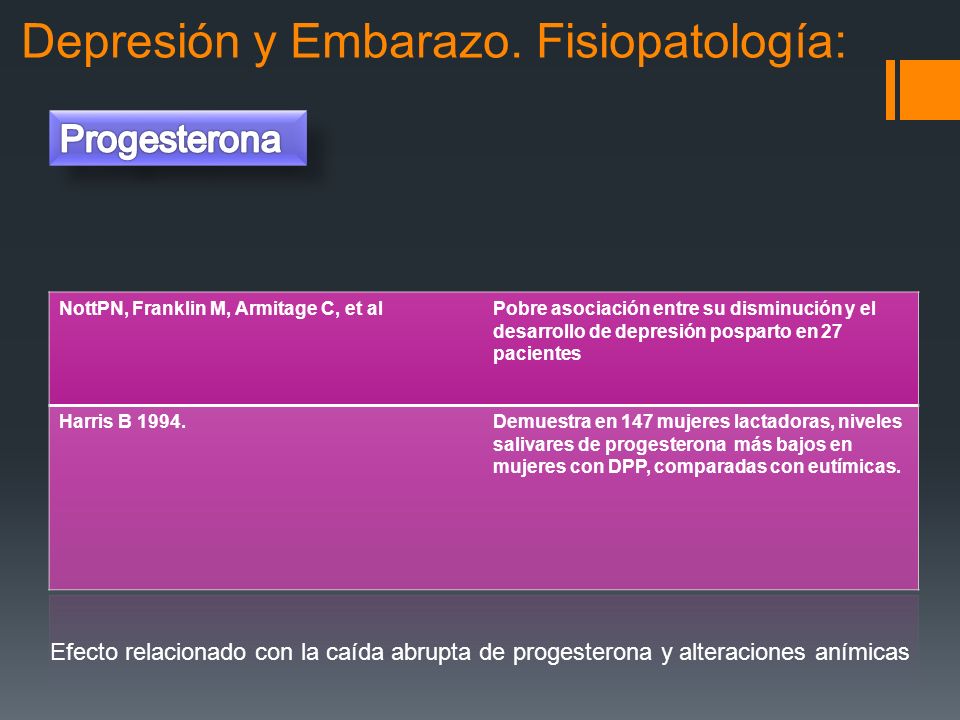 Depresión y Embarazo. Fisiopatología:

Progesterona

| NottPN, Franklin M, Armitage C, et al | Pobre asociación entre su disminución y el desarrollo de depresión posparto en 27 pacientes |
|---|---|
| Harris B 1994. | Demuestra en 147 mujeres lactadoras, niveles salivares de progesterona más bajos en mujeres con DPP, comparadas con eutímicas. |

Efecto relacionado con la caída abrupta de progesterona y alteraciones anímicas